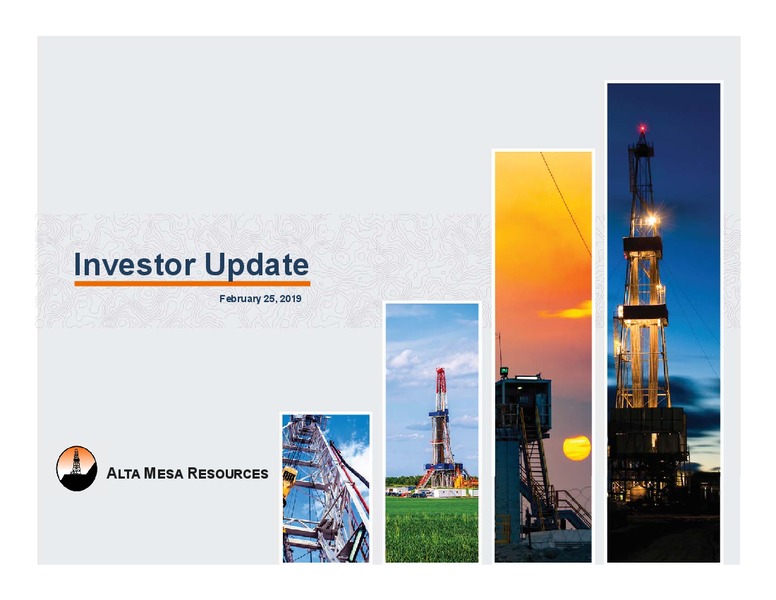 Investor Update

February 25, 2019

ALTA MESA RESOURCES